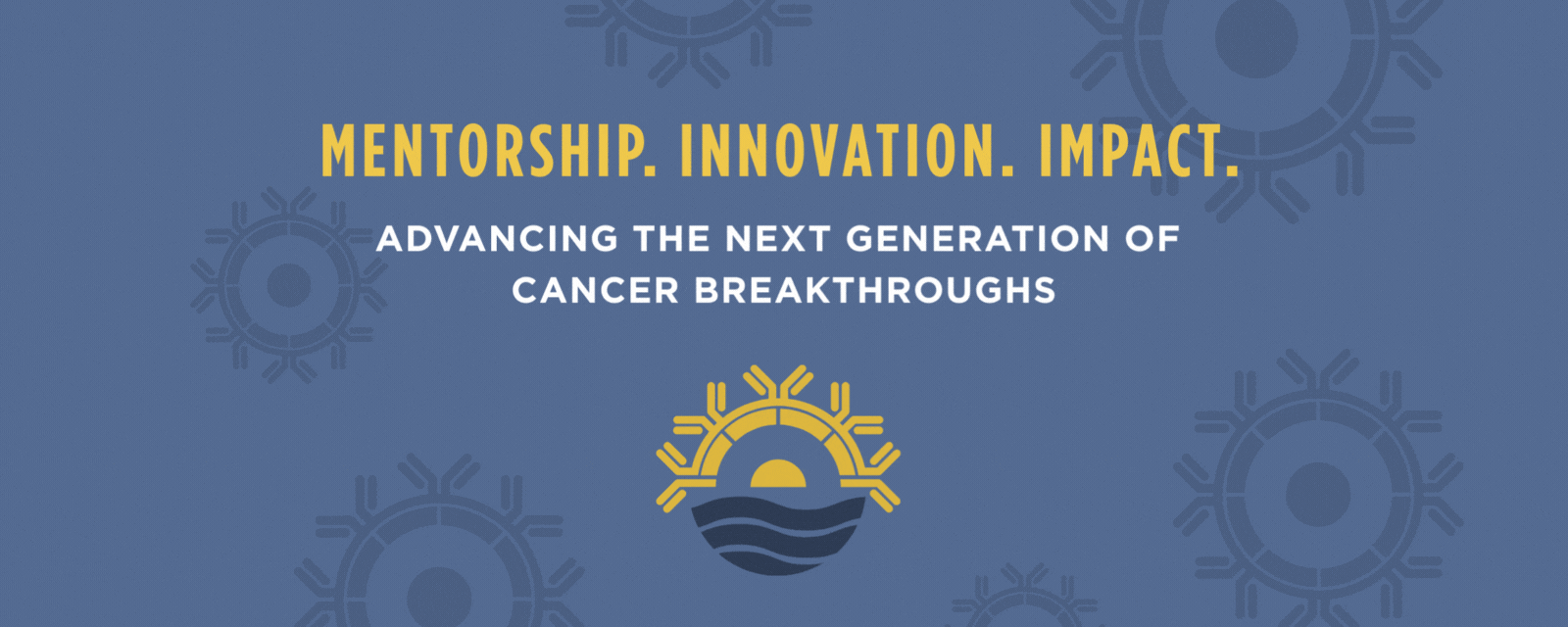 MENTORSHIP. INNOVATION. IMPACT.

ADVANCING THE NEXT GENERATION OF CANCER BREAKTHROUGHS